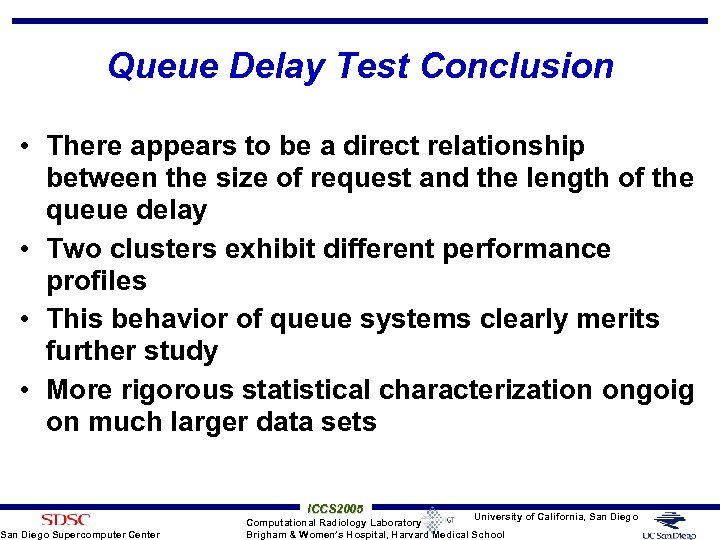 Queue Delay Test Conclusion

• There appears to be a direct relationship between the size of request and the length of the queue delay

• Two clusters exhibit different performance profiles

• This behavior of queue systems clearly merits further study

• More rigorous statistical characterization ongoig on much larger data sets

SDSC
San Diego Supercomputer Center

ICCS2005
Computational Radiology Laboratory
Brigham & Women's Hospital, Harvard Medical School

IGT

University of California, San Diego

UC San Diego